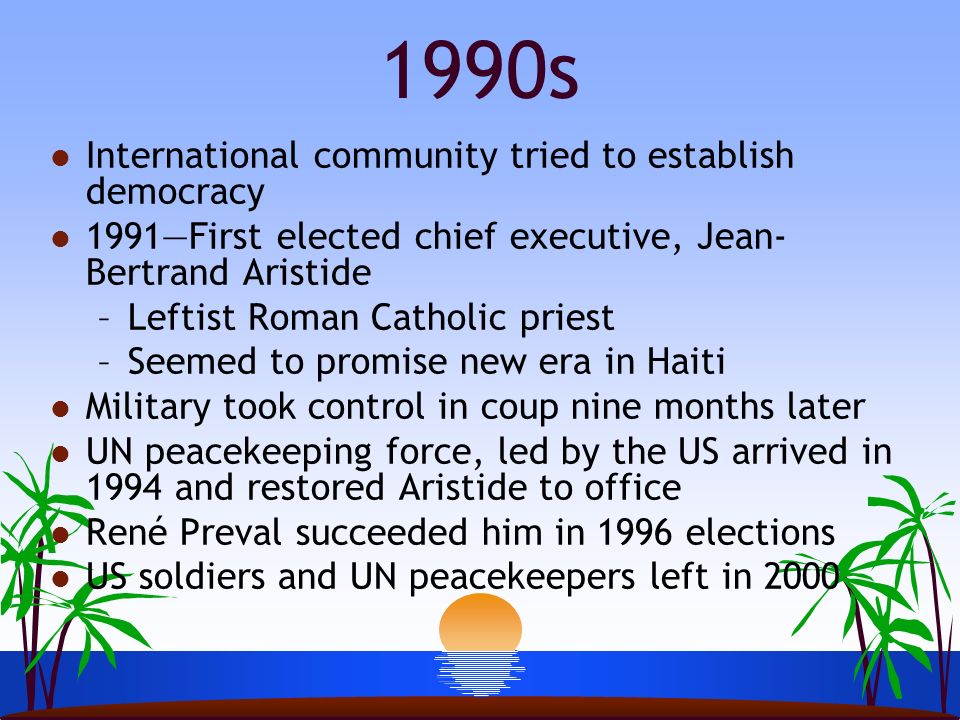 1990s

- International community tried to establish democracy
- 1991—First elected chief executive, Jean-Bertrand Aristide
  - Leftist Roman Catholic priest
  - Seemed to promise new era in Haiti
- Military took control in coup nine months later
- UN peacekeeping force, led by the US arrived in 1994 and restored Aristide to office
- René Preval succeeded him in 1996 elections
- US soldiers and UN peacekeepers left in 2000